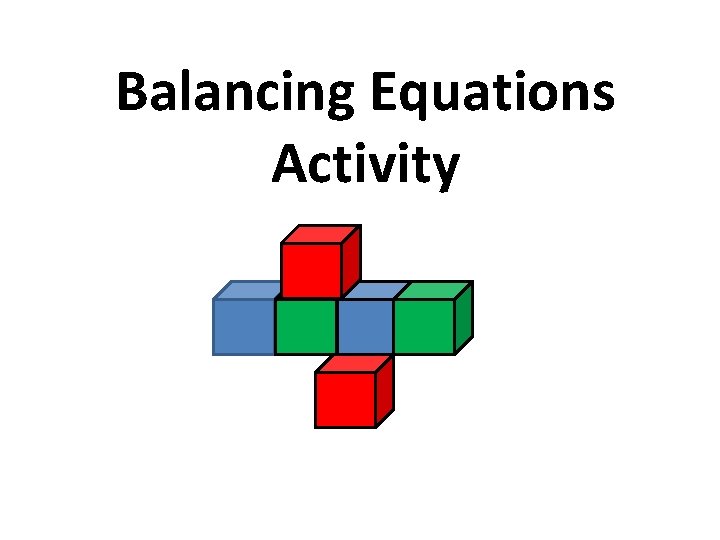 Balancing Equations
Activity